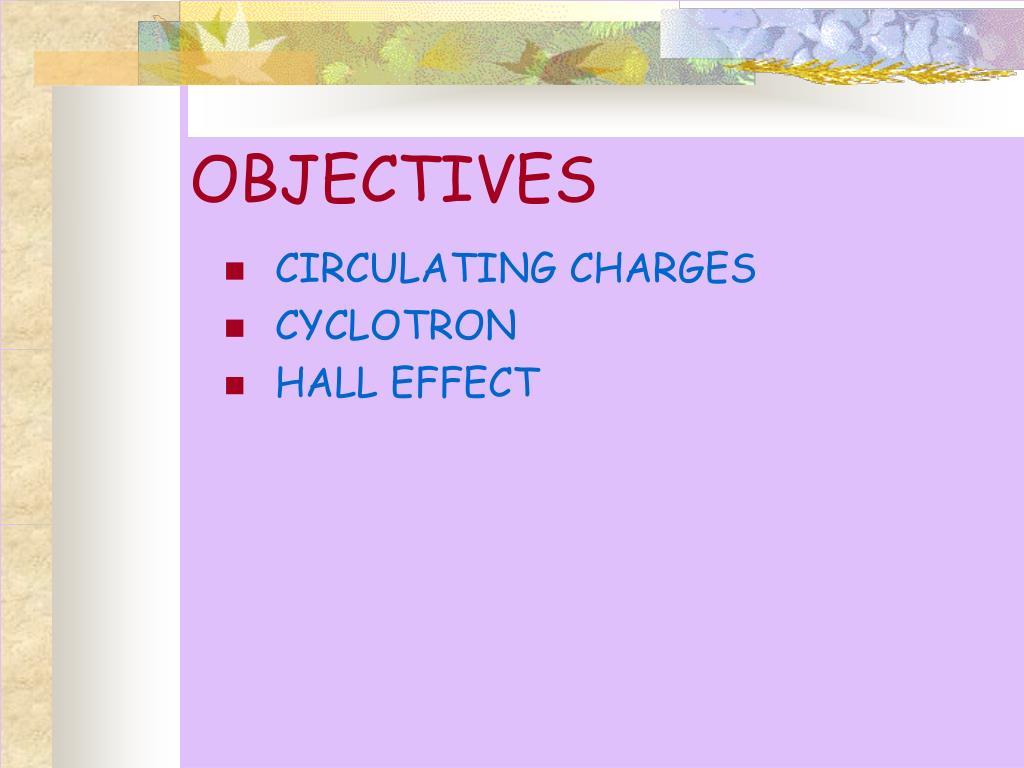 OBJECTIVES

- CIRCULATING CHARGES
- CYCLOTRON
- HALL EFFECT